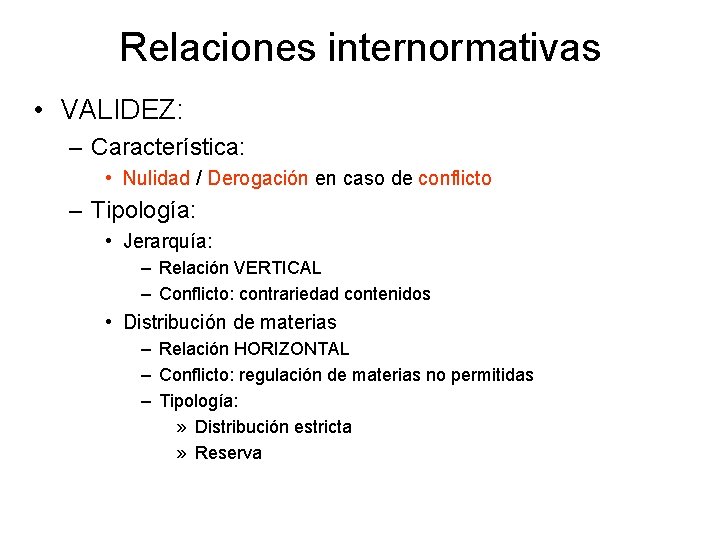 Relaciones internormativas

• VALIDEZ:
– Característica:
• Nulidad / Derogación en caso de conflicto
– Tipología:
• Jerarquía:
– Relación VERTICAL
– Conflicto: contrariedad contenidos
• Distribución de materias
– Relación HORIZONTAL
– Conflicto: regulación de materias no permitidas
– Tipología:
» Distribución estricta
» Reserva